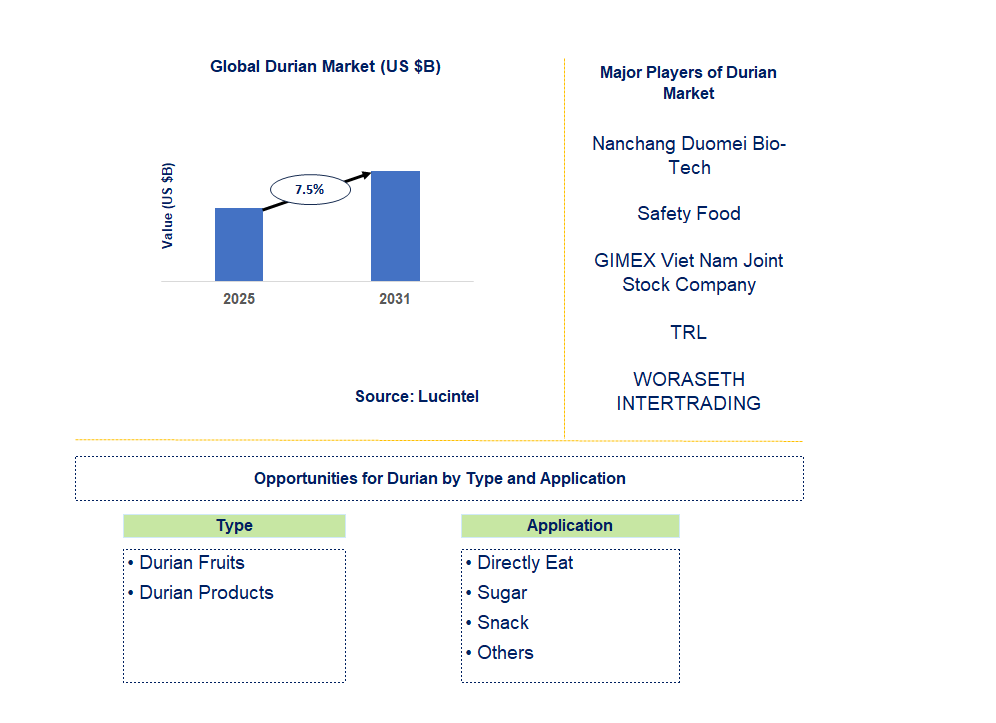 Global Durian Market (US $B)

Value (US $B)

7.5%

2025

2031

Source: Lucintel

Major Players of Durian Market

Nanchang Duomei Bio-Tech

Safety Food

GIMEX Viet Nam Joint Stock Company

TRL

WORASETH INTERTRADING

Opportunities for Durian by Type and Application

Type

• Durian Fruits
• Durian Products

Application

• Directly Eat
• Sugar
• Snack
• Others